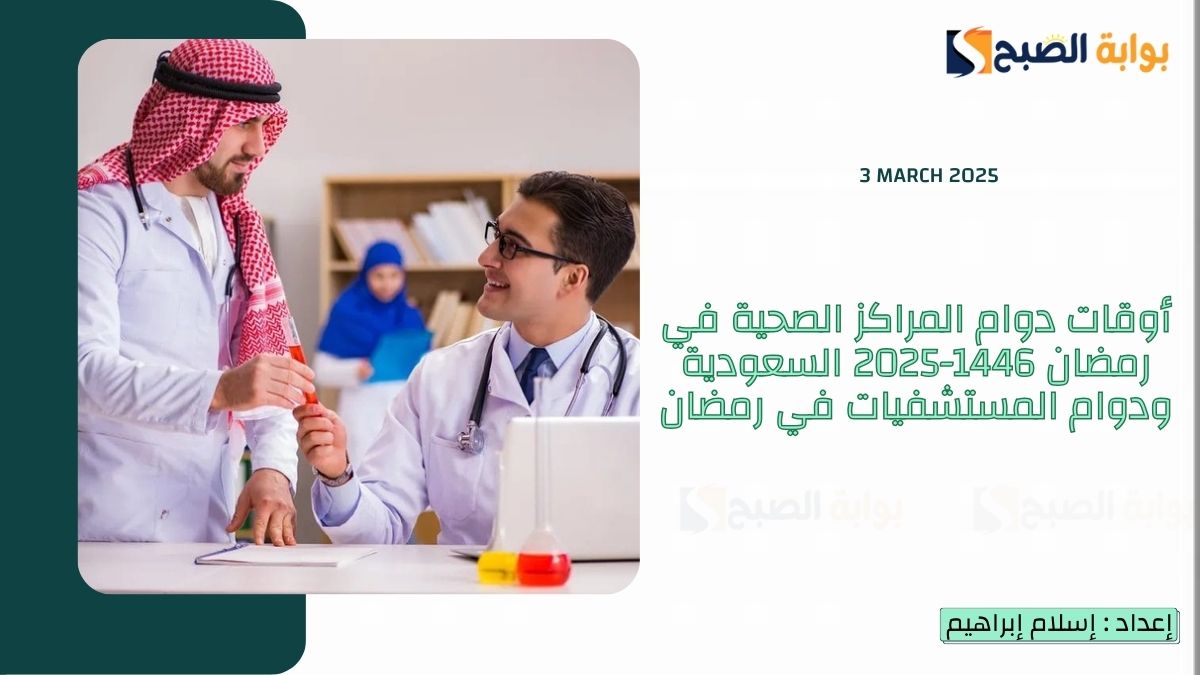 بوابة الصبح

3 MARCH 2025

أوقات دوام المراكز الصحية في رمضان 1446-2025 السعودية ودوام المستشفيات في رمضان

بوابة الصبح بوابة الصبح

إعداد : إسلام إبراهيم